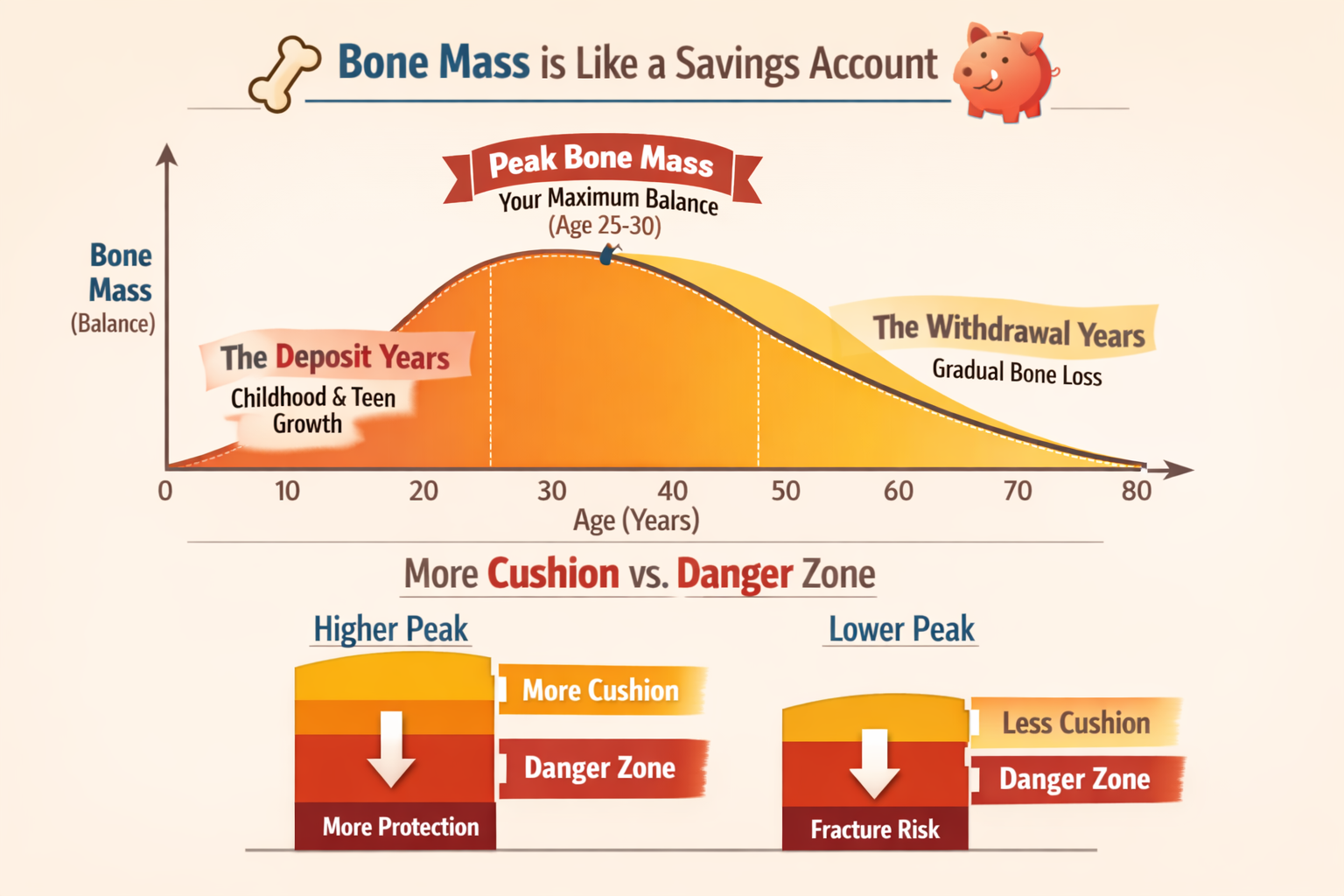 Bone Mass is Like a Savings Account

Peak Bone Mass
Your Maximum Balance
(Age 25-30)

Bone Mass
(Balance)

The Deposit Years
Childhood & Teen Growth

The Withdrawal Years
Gradual Bone Loss

0 10 20 30 40 50 60 70 80
Age (Years)

More Cushion vs. Danger Zone

Higher Peak

More Cushion
Danger Zone
More Protection

Lower Peak

Less Cushion
Danger Zone
Fracture Risk